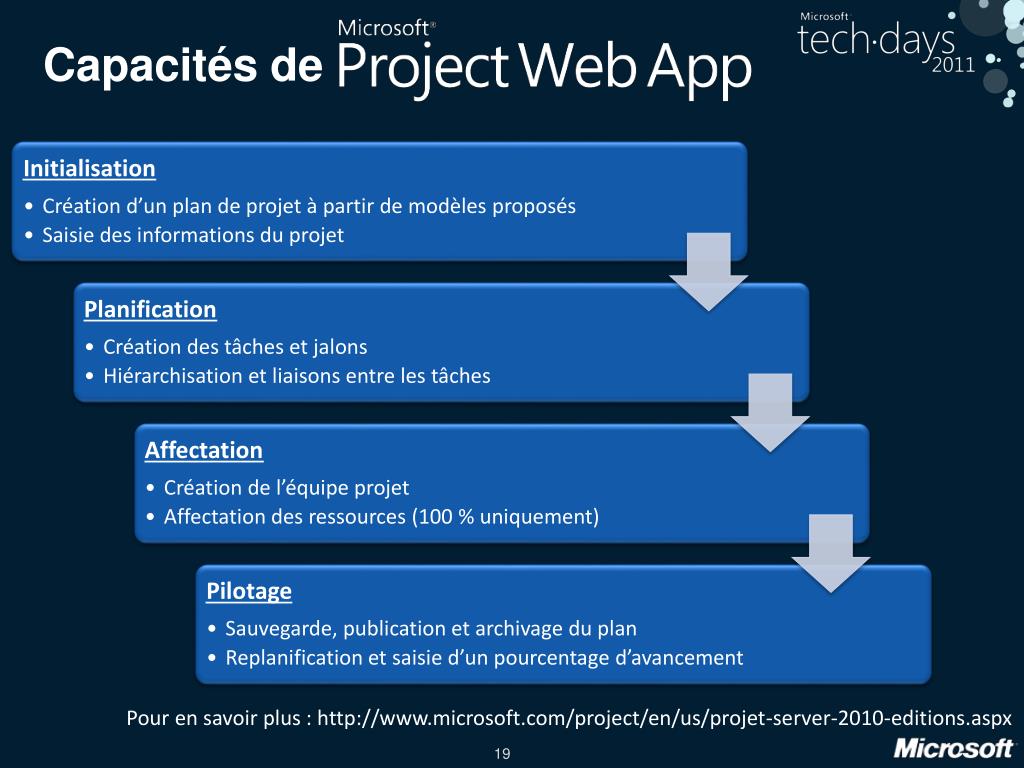 Capacités de Microsoft® Project Web App

Microsoft tech·days 2011

Initialisation
• Création d’un plan de projet à partir de modèles proposés
• Saisie des informations du projet

Planification
• Création des tâches et jalons
• Hiérarchisation et liaisons entre les tâches

Affectation
• Création de l’équipe projet
• Affectation des ressources (100 % uniquement)

Pilotage
• Sauvegarde, publication et archivage du plan
• Replanification et saisie d’un pourcentage d’avancement

Pour en savoir plus : http://www.microsoft.com/project/en/us/projet-server-2010-editions.aspx

19

Microsoft